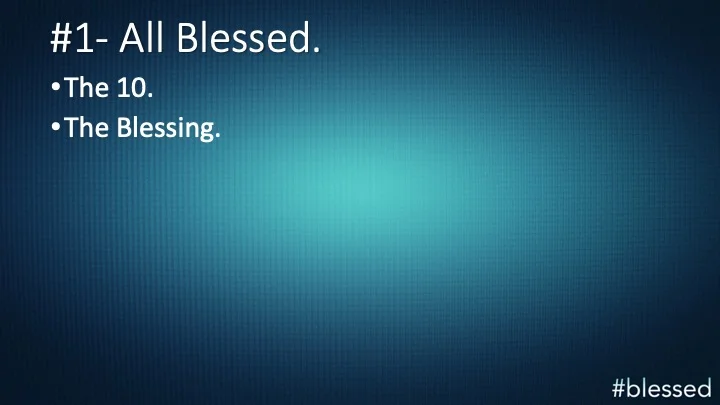 #1- All Blessed.

• The 10.
• The Blessing.

#blessed